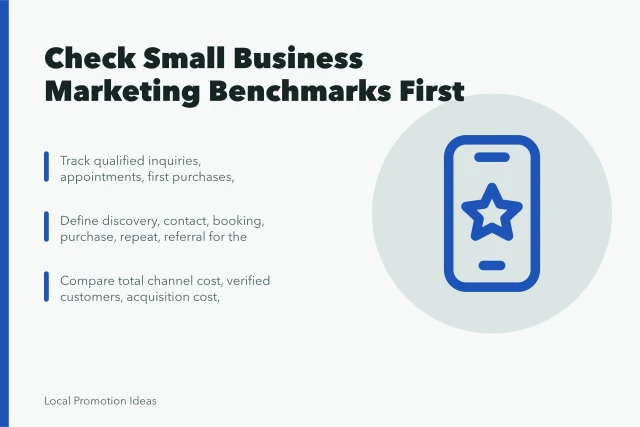 Check Small Business Marketing Benchmarks First

Track qualified inquiries, appointments, first purchases,

Define discovery, contact, booking, purchase, repeat, referral for the

Compare total channel cost, verified customers, acquisition cost,

Local Promotion Ideas